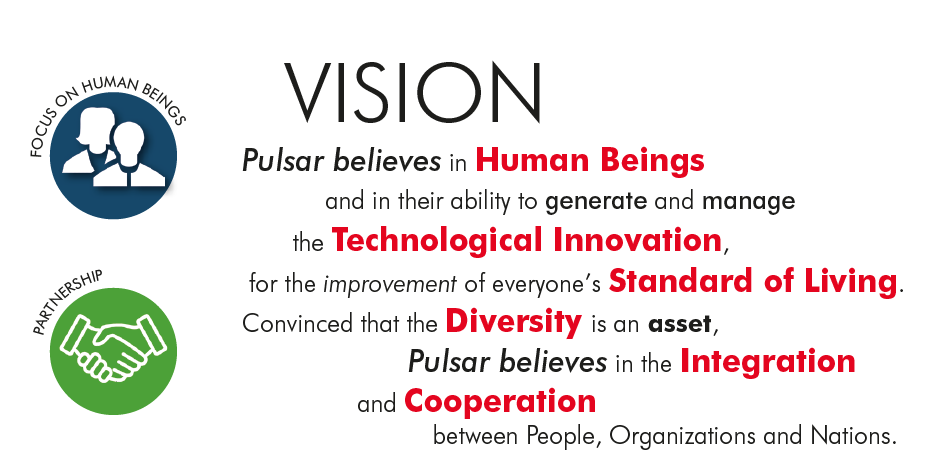 FOCUS ON HUMAN BEINGS

PARTNERSHIP

VISION

Pulsar believes in Human Beings and in their ability to generate and manage the Technological Innovation, for the improvement of everyone's Standard of Living. Convinced that the Diversity is an asset, Pulsar believes in the Integration and Cooperation between People, Organizations and Nations.